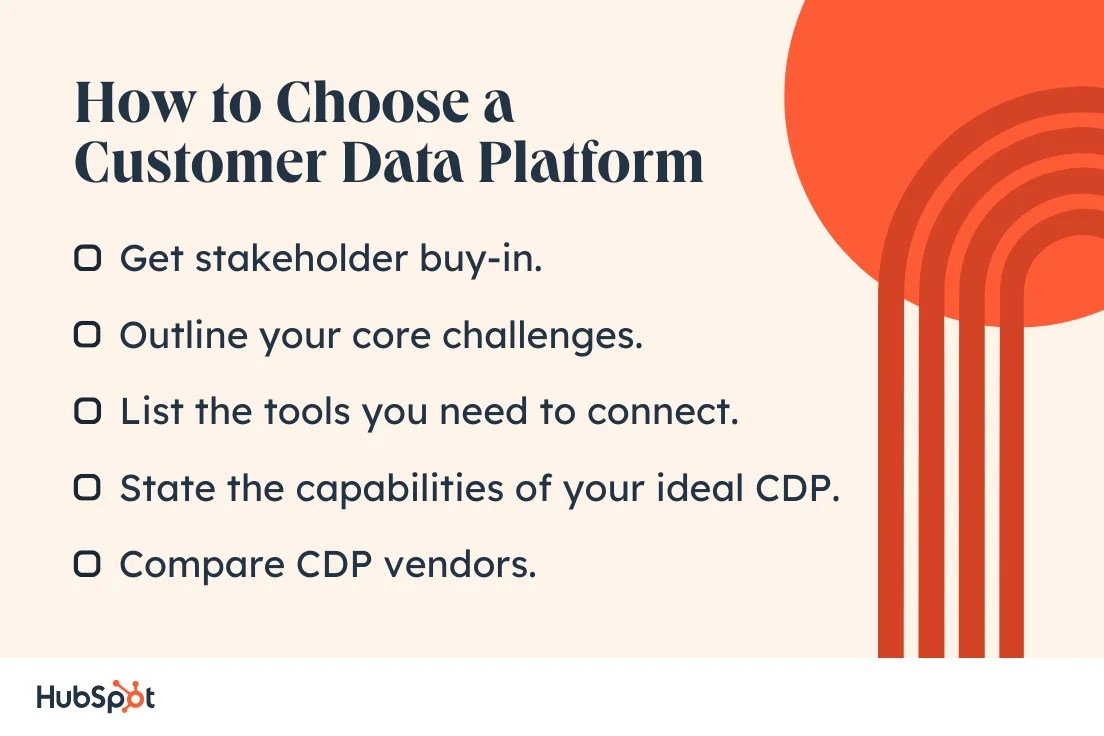 How to Choose a Customer Data Platform

Get stakeholder buy-in.

Outline your core challenges.

List the tools you need to connect.

State the capabilities of your ideal CDP.

Compare CDP vendors.

HubSpot